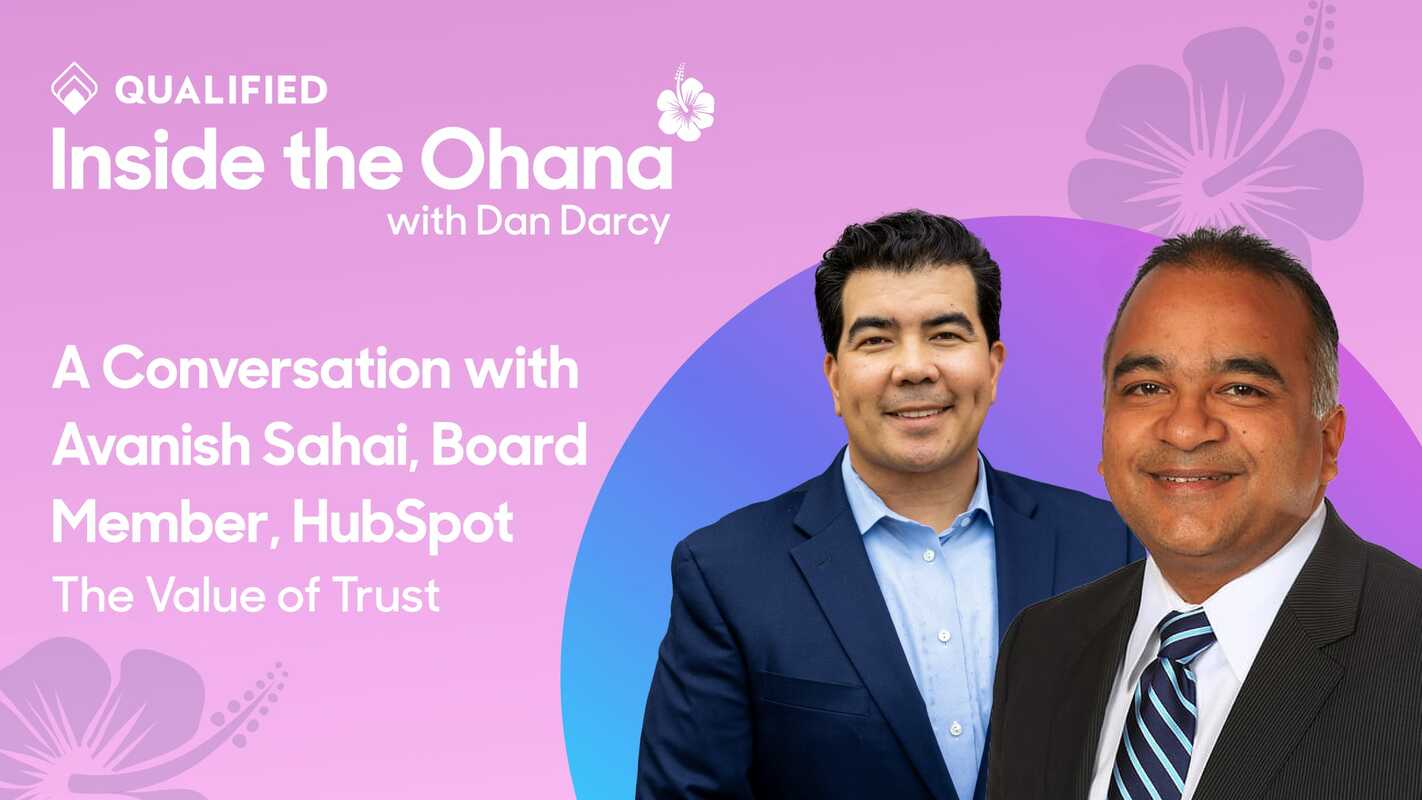 QUALIFIED

Inside the Ohana
with Dan Darcy

A Conversation with Avanish Sahai, Board Member, HubSpot
The Value of Trust